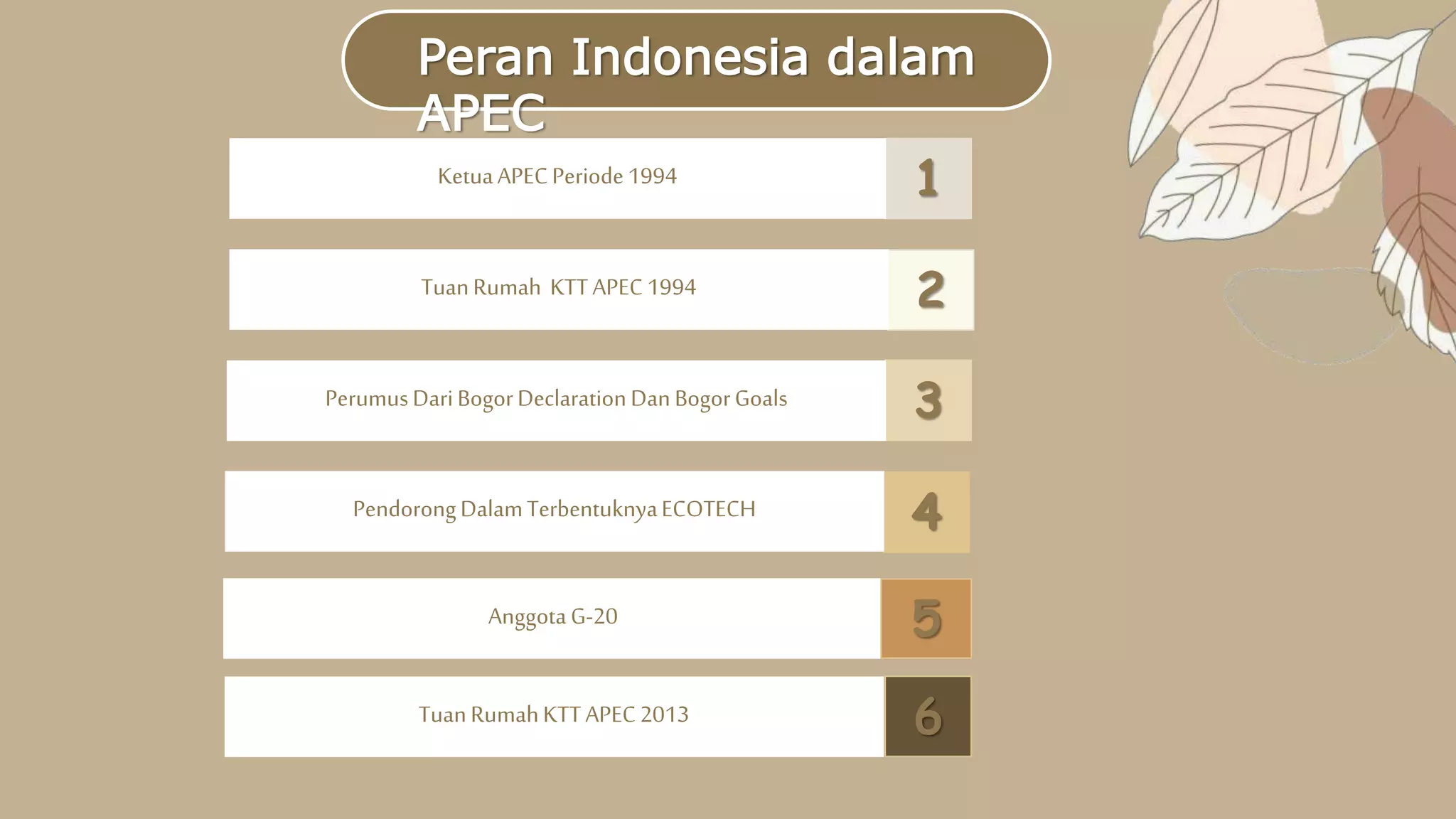 Peran Indonesia dalam APEC

Ketua APEC Periode 1994
1

Tuan Rumah KTT APEC 1994
2

Perumus Dari Bogor Declaration Dan Bogor Goals
3

Pendorong Dalam Terbentuknya ECOTECH
4

Anggota G-20
5

Tuan Rumah KTT APEC 2013
6